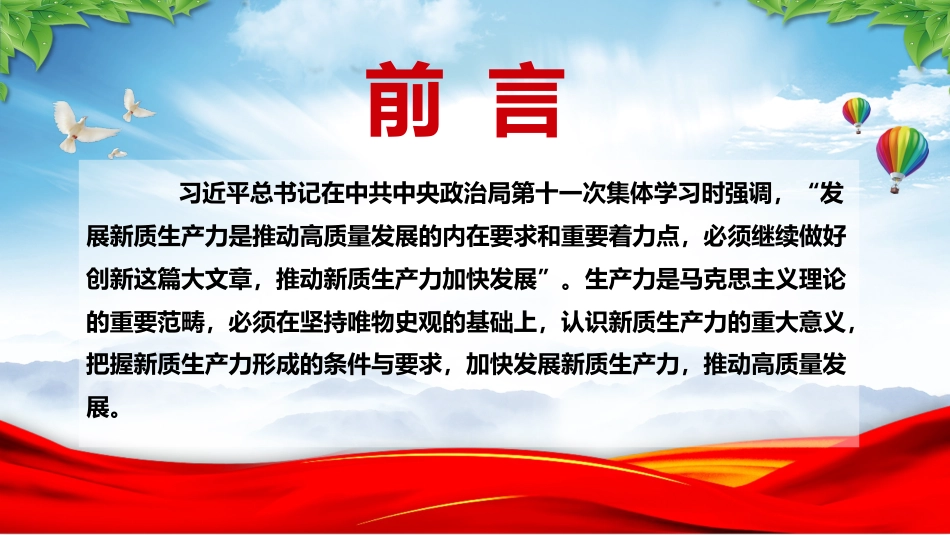 前 言

习近平总书记在中共中央政治局第十一次集体学习时强调，“发展新质生产力是推动高质量发展的内在要求和重要着力点，必须继续做好创新这篇大文章，推动新质生产力加快发展”。生产力是马克思主义理论的重要范畴，必须在坚持唯物史观的基础上，认识新质生产力的重大意义，把握新质生产力形成的条件与要求，加快发展新质生产力，推动高质量发展。